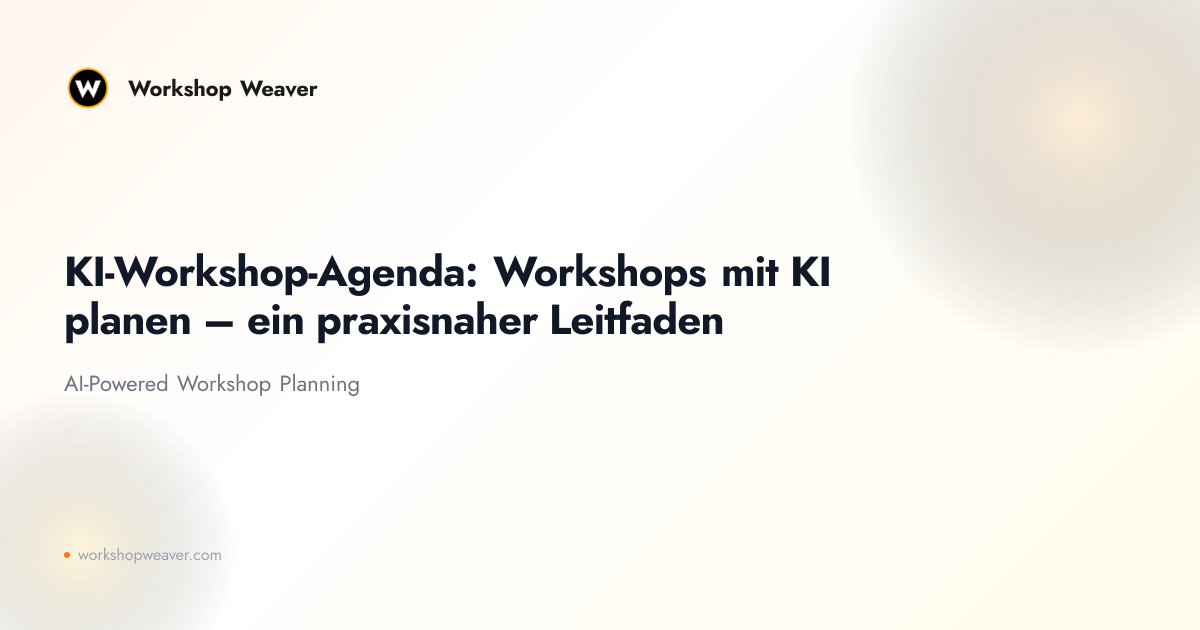 W

Workshop Weaver

KI-Workshop-Agenda: Workshops mit KI planen – ein praxisnaher Leitfaden

AI-Powered Workshop Planning

workshopweaver.com